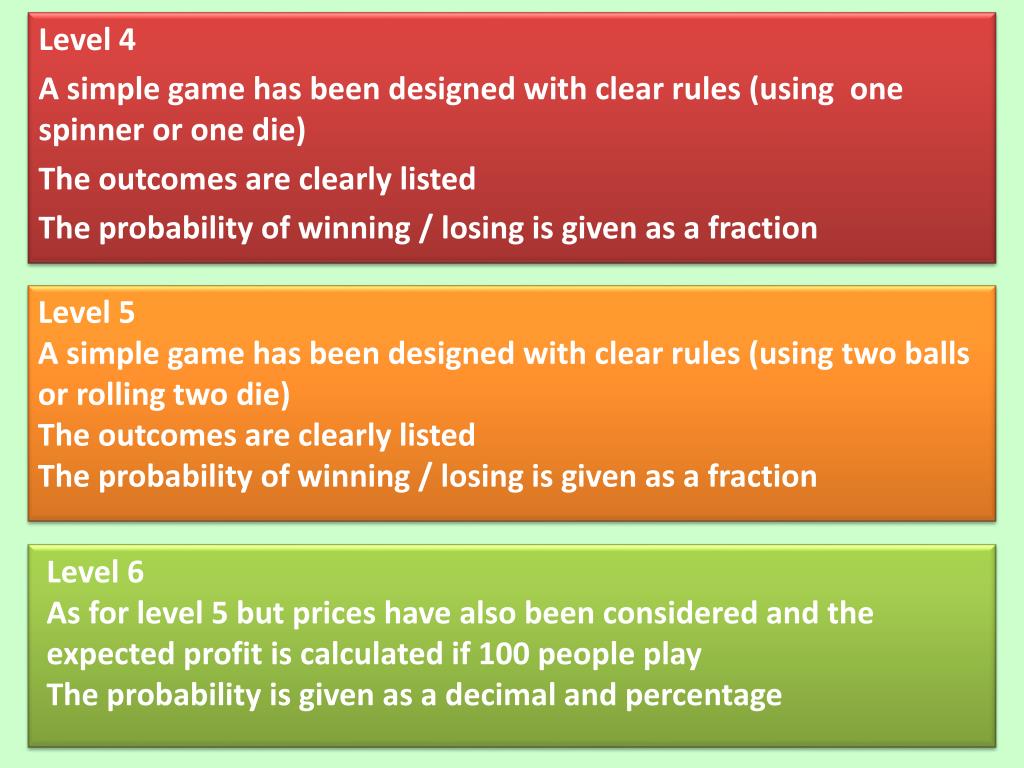 Level 4
A simple game has been designed with clear rules (using one spinner or one die)
The outcomes are clearly listed
The probability of winning / losing is given as a fraction

Level 5
A simple game has been designed with clear rules (using two balls or rolling two die)
The outcomes are clearly listed
The probability of winning / losing is given as a fraction

Level 6
As for level 5 but prices have also been considered and the expected profit is calculated if 100 people play
The probability is given as a decimal and percentage